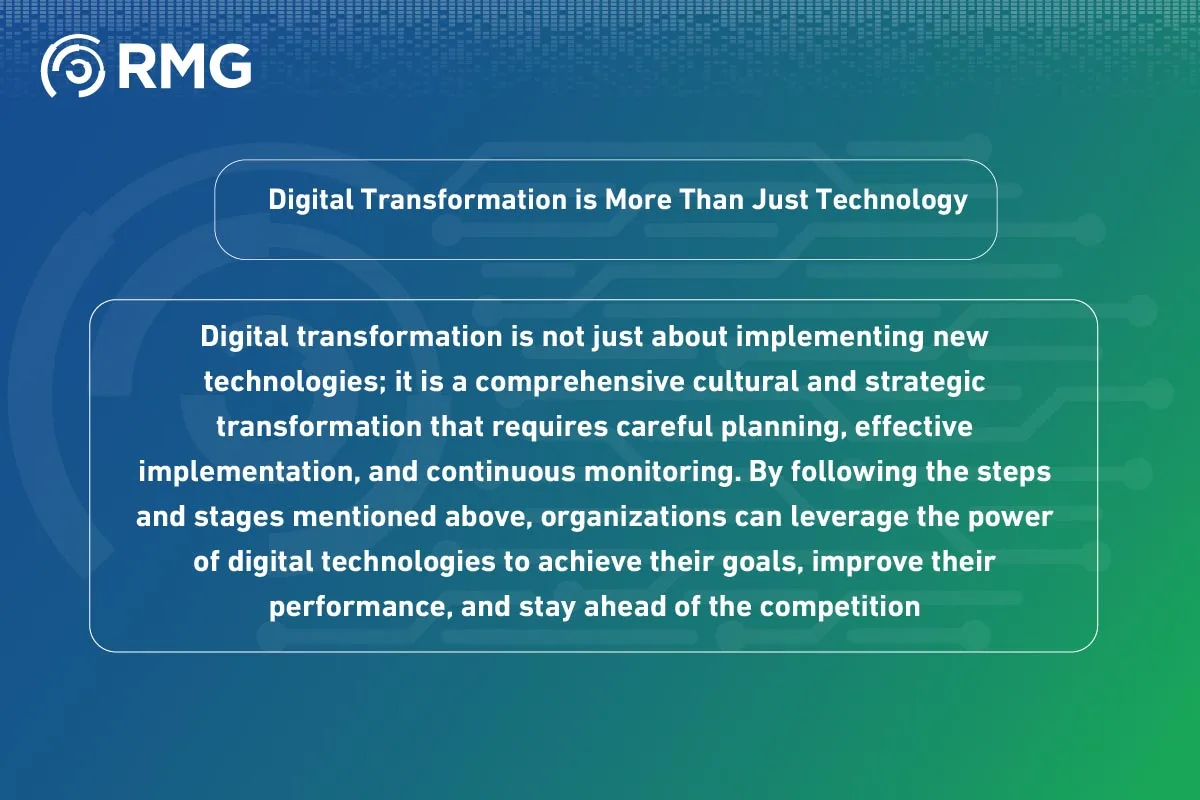 RMG

Digital Transformation is More Than Just Technology

Digital transformation is not just about implementing new technologies; it is a comprehensive cultural and strategic transformation that requires careful planning, effective implementation, and continuous monitoring. By following the steps and stages mentioned above, organizations can leverage the power of digital technologies to achieve their goals, improve their performance, and stay ahead of the competition